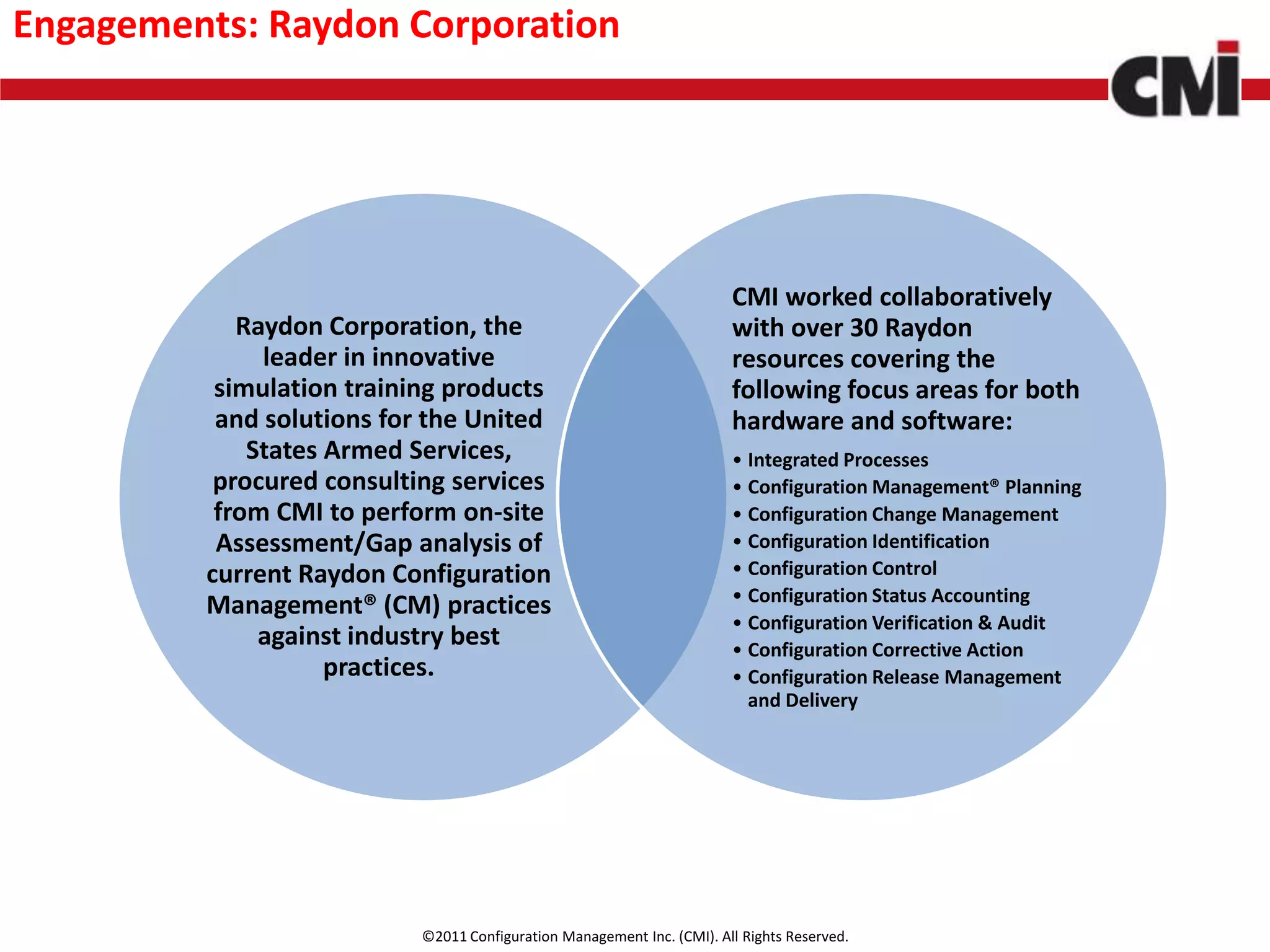 Engagements: Raydon Corporation

CMI

Raydon Corporation, the leader in innovative simulation training products and solutions for the United States Armed Services, procured consulting services from CMI to perform on-site Assessment/Gap analysis of current Raydon Configuration Management® (CM) practices against industry best practices.

CMI worked collaboratively with over 30 Raydon resources covering the following focus areas for both hardware and software:

• Integrated Processes
• Configuration Management® Planning
• Configuration Change Management
• Configuration Identification
• Configuration Control
• Configuration Status Accounting
• Configuration Verification & Audit
• Configuration Corrective Action
• Configuration Release Management and Delivery

©2011 Configuration Management Inc. (CMI). All Rights Reserved.